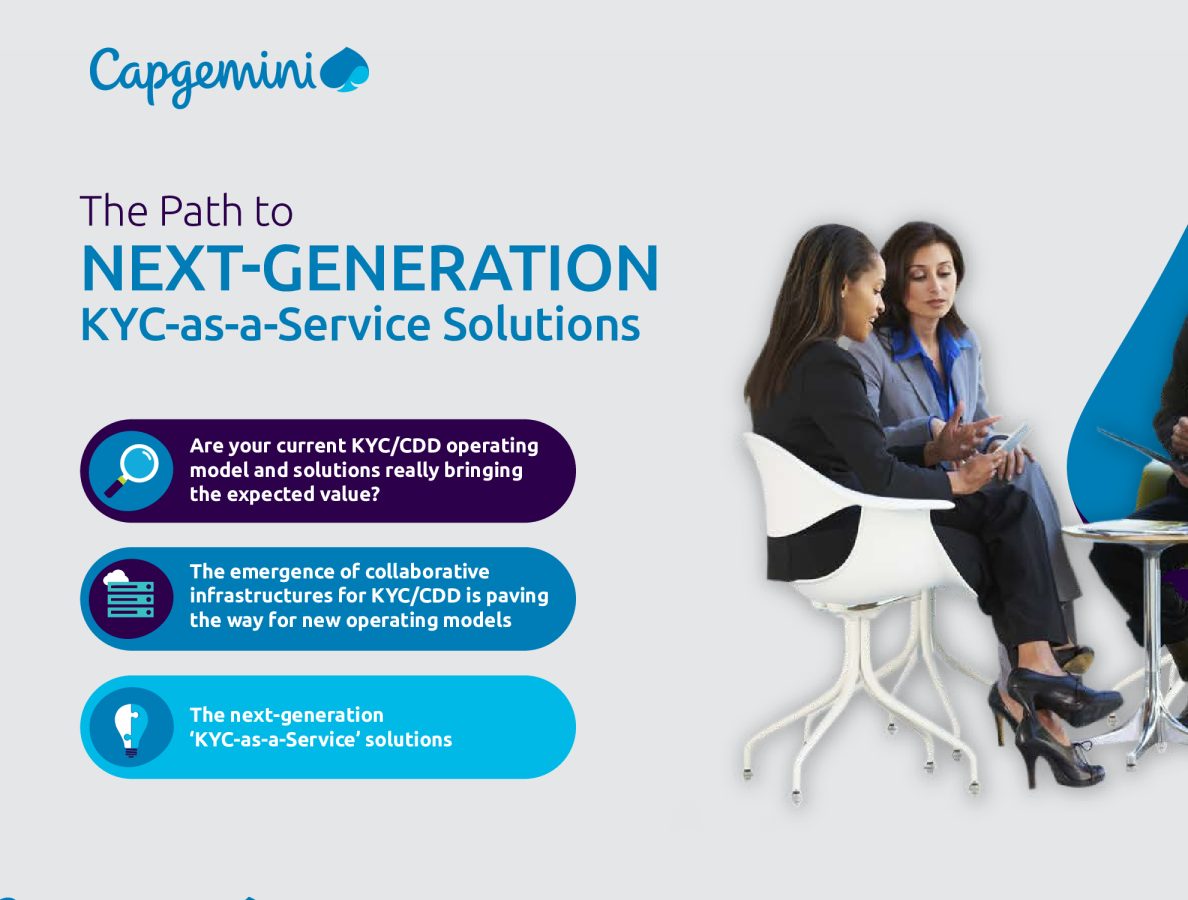 Capgemini

The Path to
NEXT-GENERATION
KYC-as-a-Service Solutions

Are your current KYC/CDD operating model and solutions really bringing the expected value?

The emergence of collaborative infrastructures for KYC/CDD is paving the way for new operating models

The next-generation 'KYC-as-a-Service' solutions